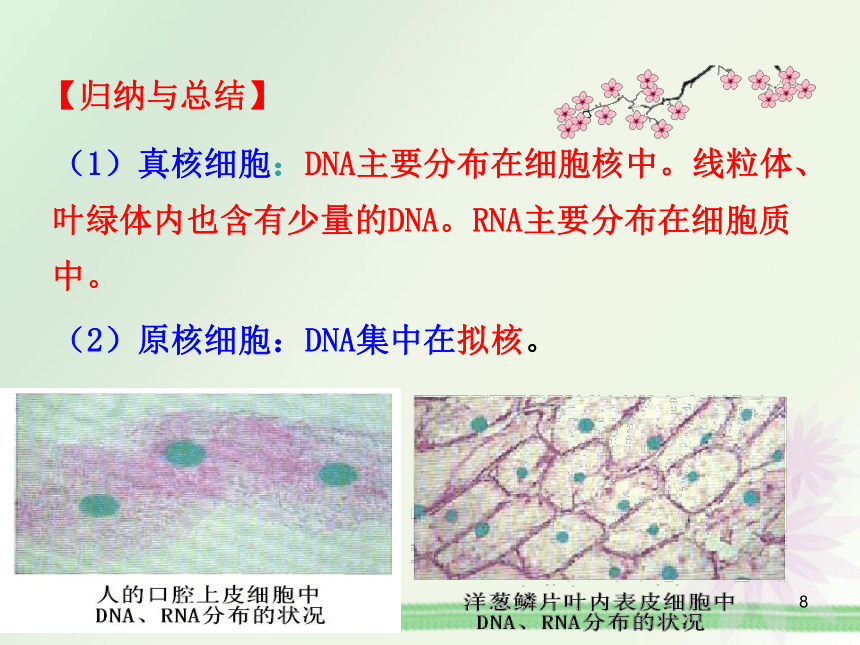 【归纳与总结】

（1）真核细胞：DNA主要分布在细胞核中。线粒体、叶绿体内也含有少量的DNA。RNA主要分布在细胞质中。

（2）原核细胞：DNA集中在拟核。

人的口腔上皮细胞中 DNA、RNA分布的状况

洋葱鳞片叶内表皮细胞中 DNA、RNA分布的状况

8